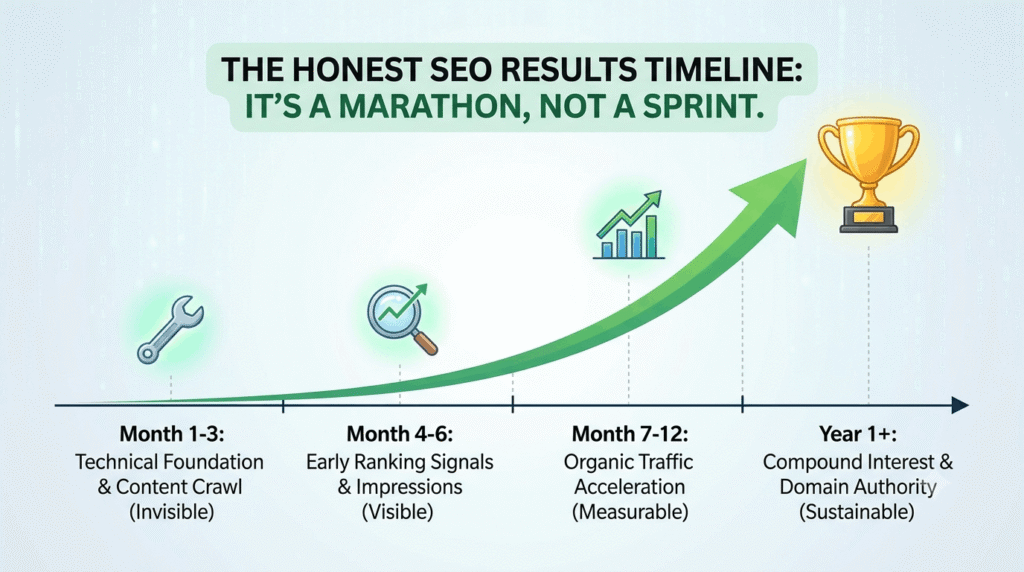 THE HONEST SEO RESULTS TIMELINE:
IT'S A MARATHON, NOT A SPRINT.

Month 1-3:
Technical Foundation & Content Crawl (Invisible)

Month 4-6:
Early Ranking Signals & Impressions (Visible)

Month 7-12:
Organic Traffic Acceleration (Measurable)

Year 1+:
Compound Interest & Domain Authority (Sustainable)